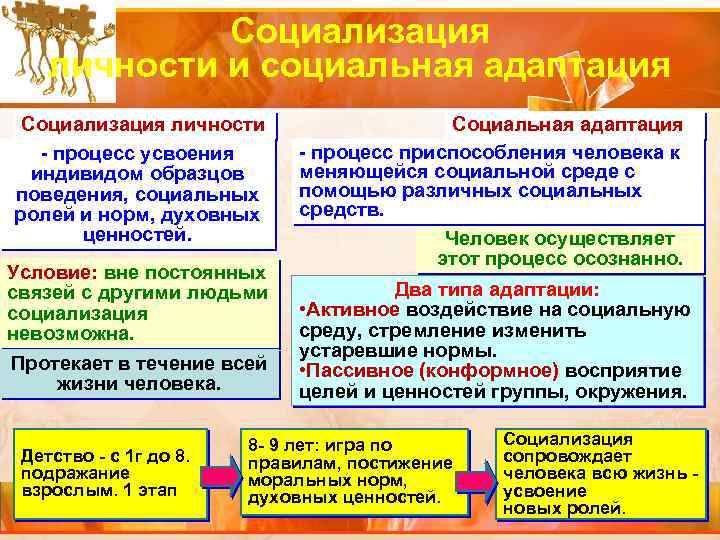 Социализация личности и социальная адаптация

Социализация личности

- процесс усвоения индивидом образцов поведения, социальных ролей и норм, духовных ценностей.

Условие: вне постоянных связей с другими людьми социализация невозможна.

Протекает в течение всей жизни человека.

Социальная адаптация

- процесс приспособления человека к меняющейся социальной среде с помощью различных социальных средств.

Человек осуществляет этот процесс осознанно.

Два типа адаптации:
•Активное воздействие на социальную среду, стремление изменить устаревшие нормы.
•Пассивное (конформное) восприятие целей и ценностей группы, окружения.

Детство - с 1г до 8. подражание взрослым. 1 этап

8- 9 лет: игра по правилам, постижение моральных норм, духовных ценностей.

Социализация сопровождает человека всю жизнь - усвоение новых ролей.